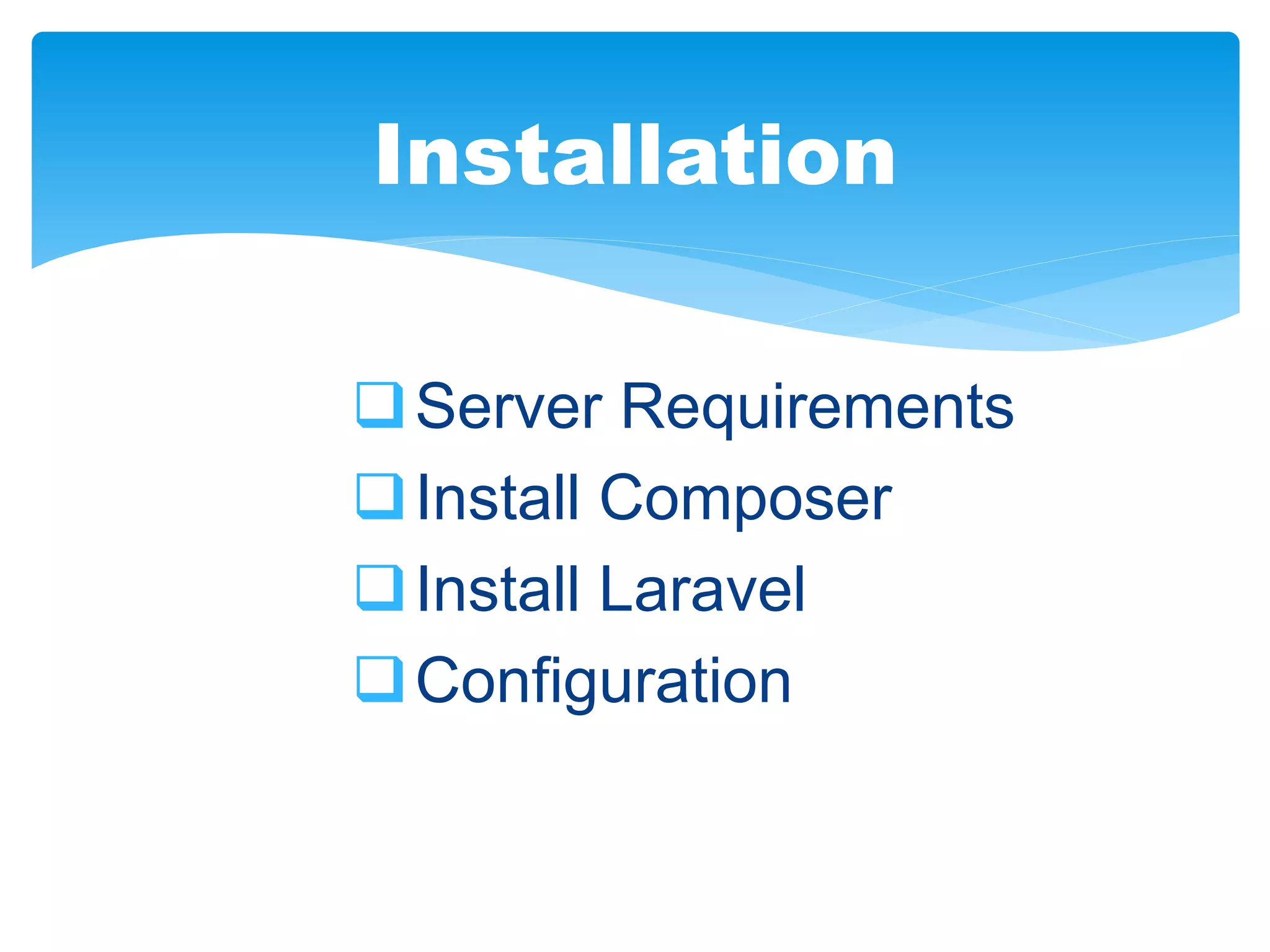 Installation

❑ Server Requirements
❑ Install Composer
❑ Install Laravel
❑ Configuration